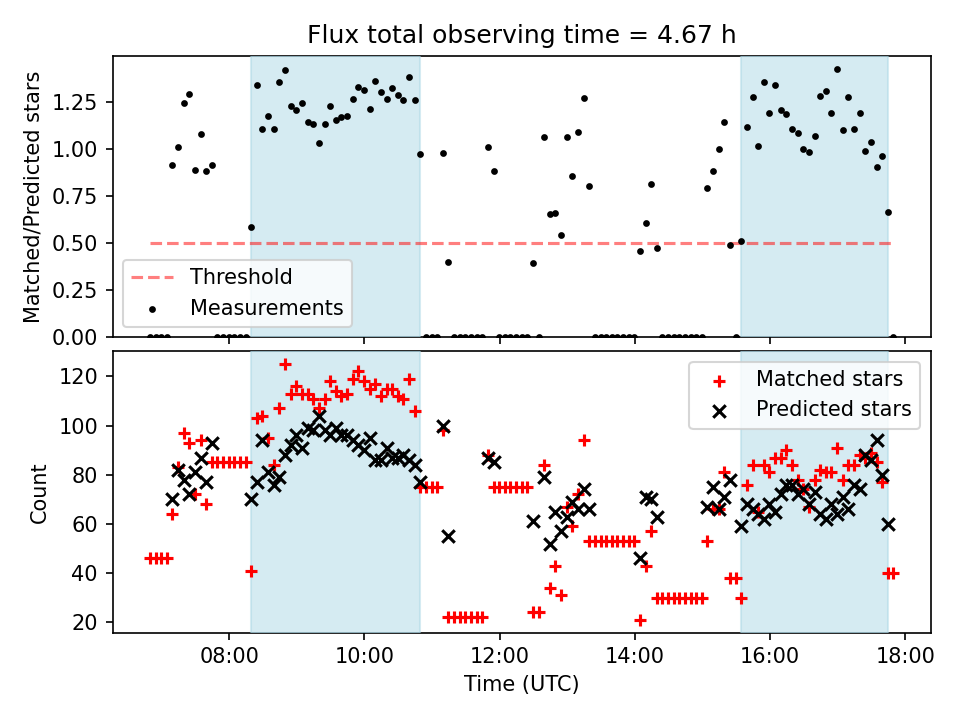 Flux total observing time = 4.67 h

Matched/Predicted stars

1.25
1.00
0.75
0.50
0.25
0.00

Threshold
Measurements

Count

120
100
80
60
40
20

Matched stars
Predicted stars

08:00
10:00
12:00
14:00
16:00
18:00

Time (UTC)